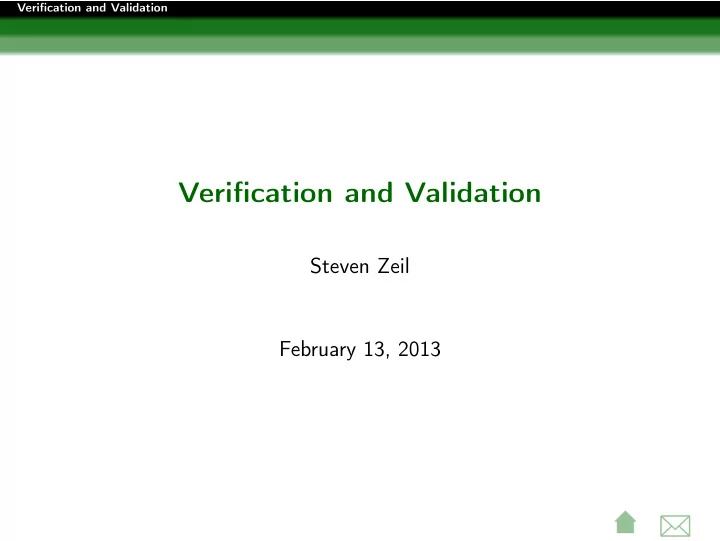 Verification and Validation

Verification and Validation

Steven Zeil

February 13, 2013